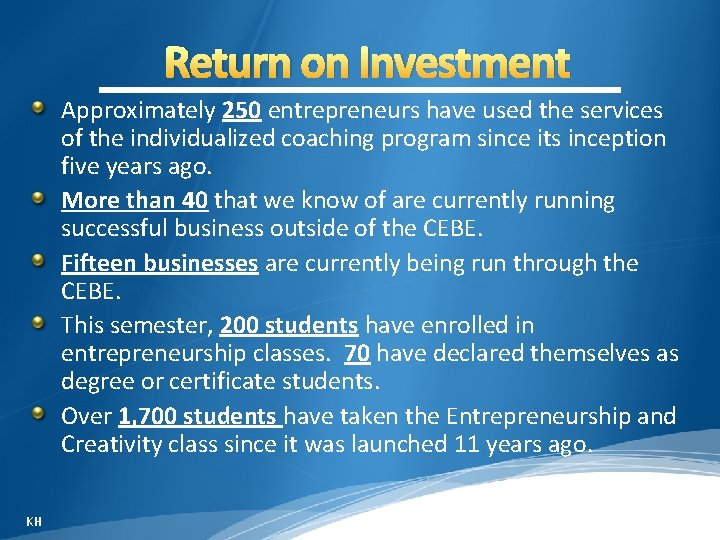 Return on Investment

Approximately 250 entrepreneurs have used the services of the individualized coaching program since its inception five years ago.

More than 40 that we know of are currently running successful business outside of the CEBE.

Fifteen businesses are currently being run through the CEBE.

This semester, 200 students have enrolled in entrepreneurship classes. 70 have declared themselves as degree or certificate students.

Over 1,700 students have taken the Entrepreneurship and Creativity class since it was launched 11 years ago.

KH